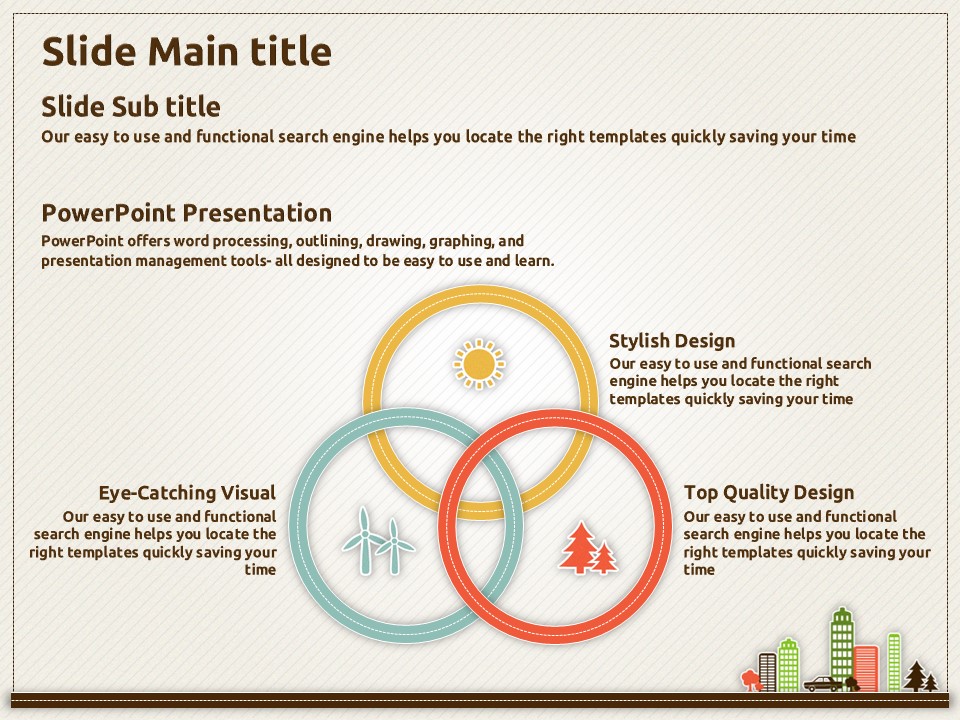 Slide Main title

Slide Sub title

Our easy to use and functional search engine helps you locate the right templates quickly saving your time

PowerPoint Presentation

PowerPoint offers word processing, outlining, drawing, graphing, and presentation management tools- all designed to be easy to use and learn.

Stylish Design

Our easy to use and functional search engine helps you locate the right templates quickly saving your time

Eye-Catching Visual

Our easy to use and functional search engine helps you locate the right templates quickly saving your time

Top Quality Design

Our easy to use and functional search engine helps you locate the right templates quickly saving your time